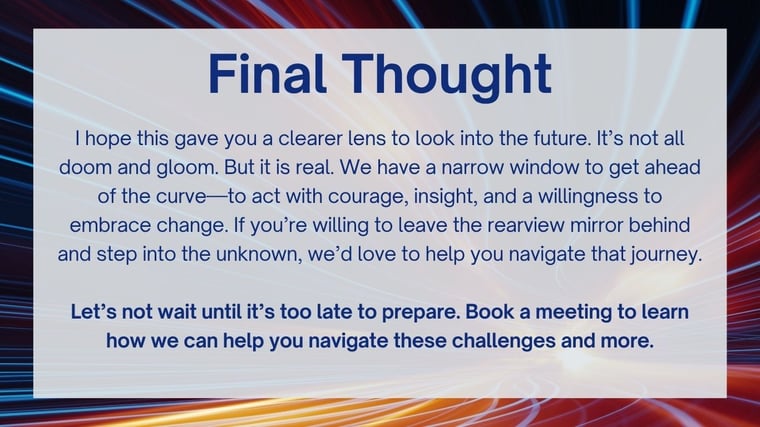 Final Thought

I hope this gave you a clearer lens to look into the future. It's not all doom and gloom. But it is real. We have a narrow window to get ahead of the curve—to act with courage, insight, and a willingness to embrace change. If you're willing to leave the rearview mirror behind and step into the unknown, we'd love to help you navigate that journey.

Let's not wait until it's too late to prepare. Book a meeting to learn how we can help you navigate these challenges and more.